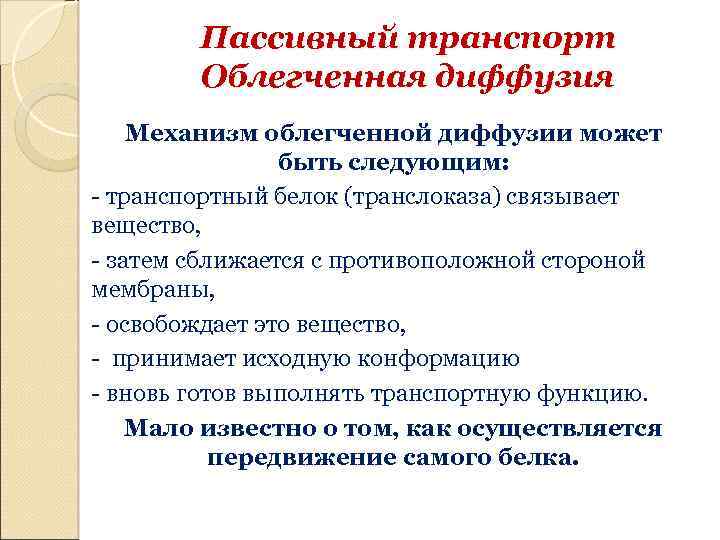 Пассивный транспорт
Облегченная диффузия

Механизм облегченной диффузии может быть следующим:

- транспортный белок (транслоказа) связывает вещество,

- затем сближается с противоположной стороной мембраны,

- освобождает это вещество,

- принимает исходную конформацию

- вновь готов выполнять транспортную функцию.

Мало известно о том, как осуществляется передвижение самого белка.